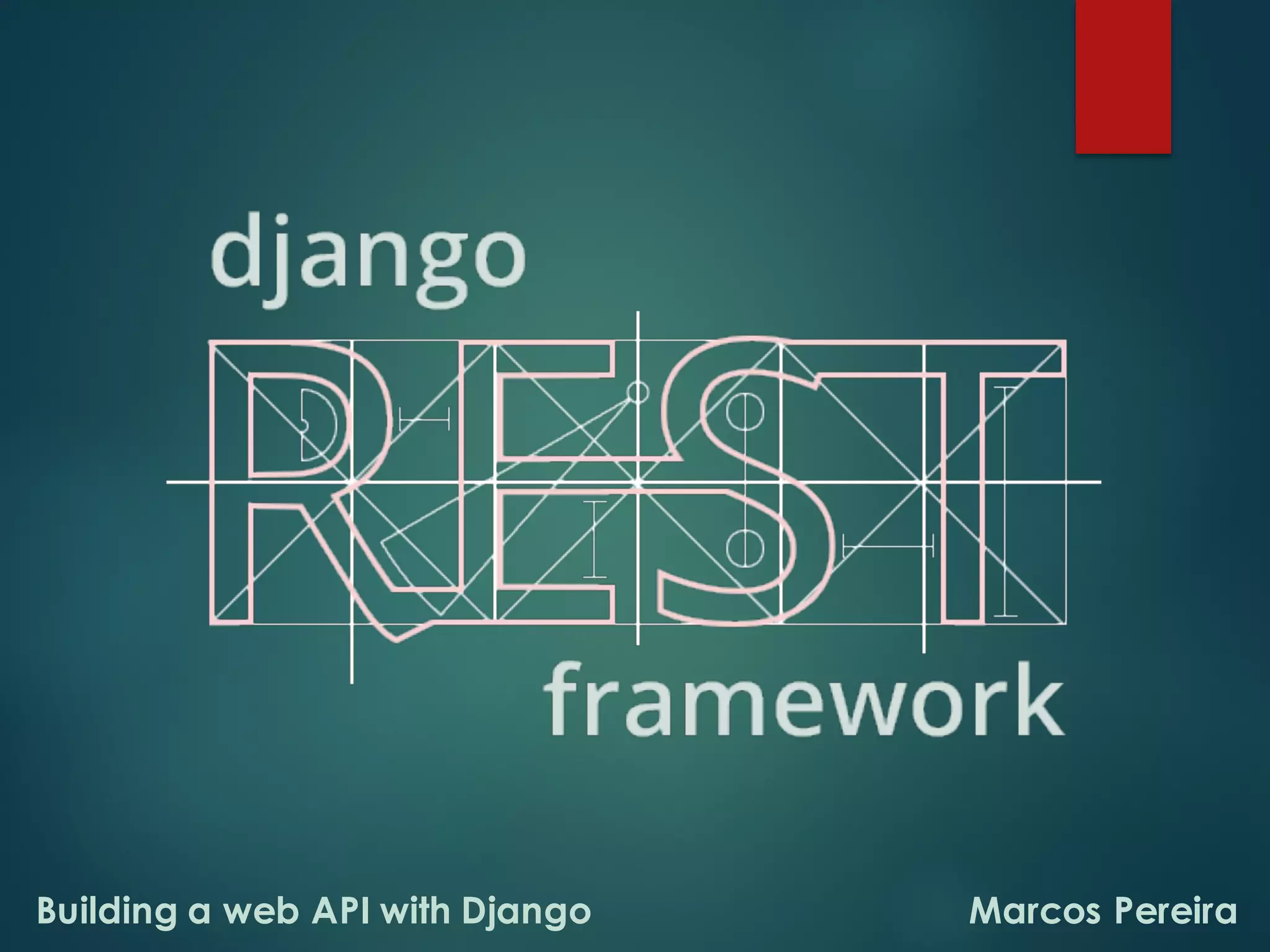 django
REST
framework

Building a web API with Django

Marcos Pereira